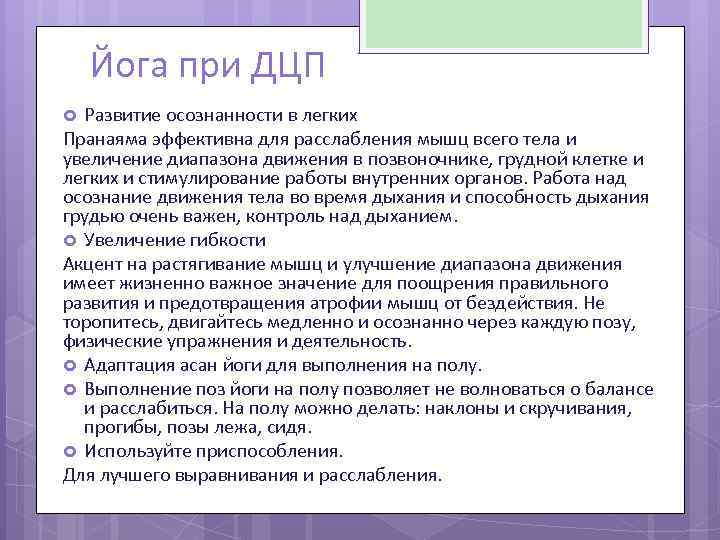 Йога при ДЦП

Развитие осознанности в легких

Пранаяма эффективна для расслабления мышц всего тела и увеличение диапазона движения в позвоночнике, грудной клетке и легких и стимулирование работы внутренних органов. Работа над осознание движения тела во время дыхания и способность дыхания грудью очень важен, контроль над дыханием.

Увеличение гибкости

Акцент на растягивание мышц и улучшение диапазона движения имеет жизненно важное значение для поощрения правильного развития и предотвращения атрофии мышц от бездействия. Не торопитесь, двигайтесь медленно и осознанно через каждую позу, физические упражнения и деятельность.

Адаптация асан йоги для выполнения на полу.

Выполнение поз йоги на полу позволяет не волноваться о балансе и расслабиться. На полу можно делать: наклоны и скручивания, прогибы, позы лежа, сидя.

Используйте приспособления.

Для лучшего выравнивания и расслабления.